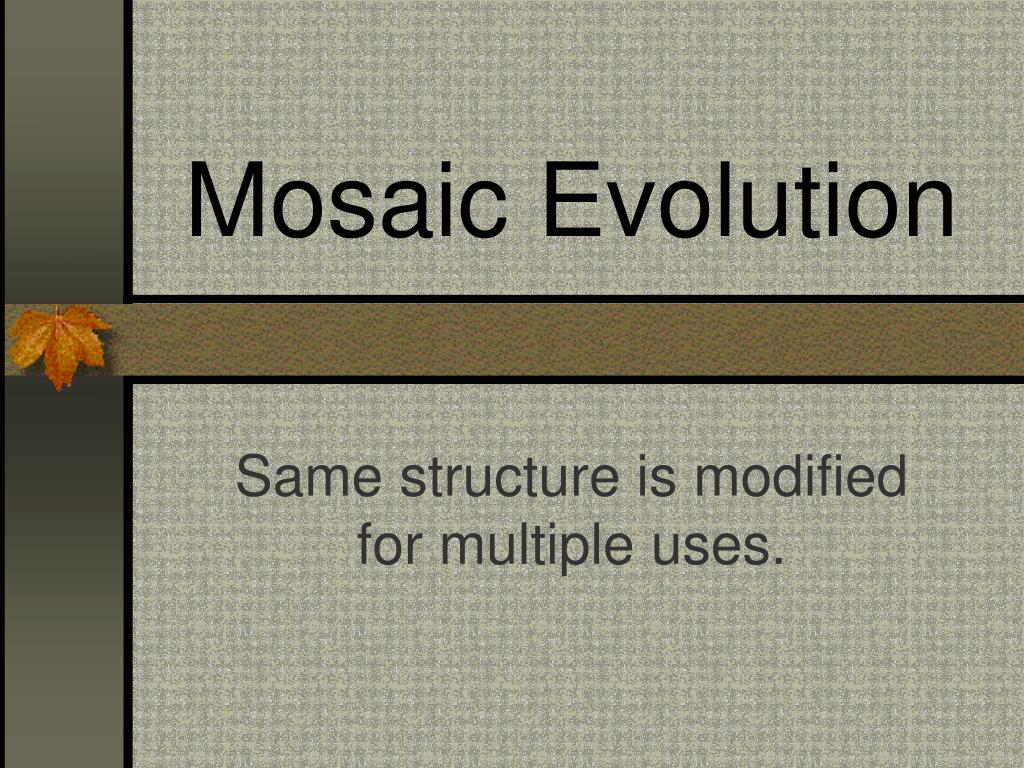 Mosaic Evolution

Same structure is modified for multiple uses.